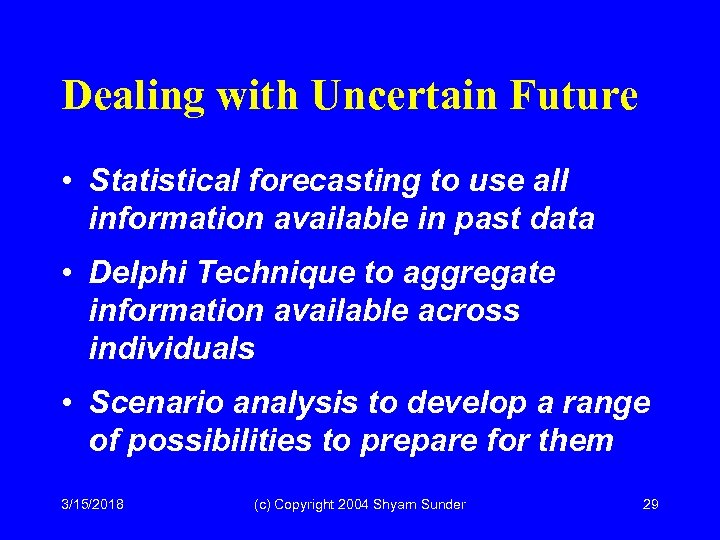 Dealing with Uncertain Future

• Statistical forecasting to use all information available in past data

• Delphi Technique to aggregate information available across individuals

• Scenario analysis to develop a range of possibilities to prepare for them

3/15/2018 (c) Copyright 2004 Shyam Sunder 29